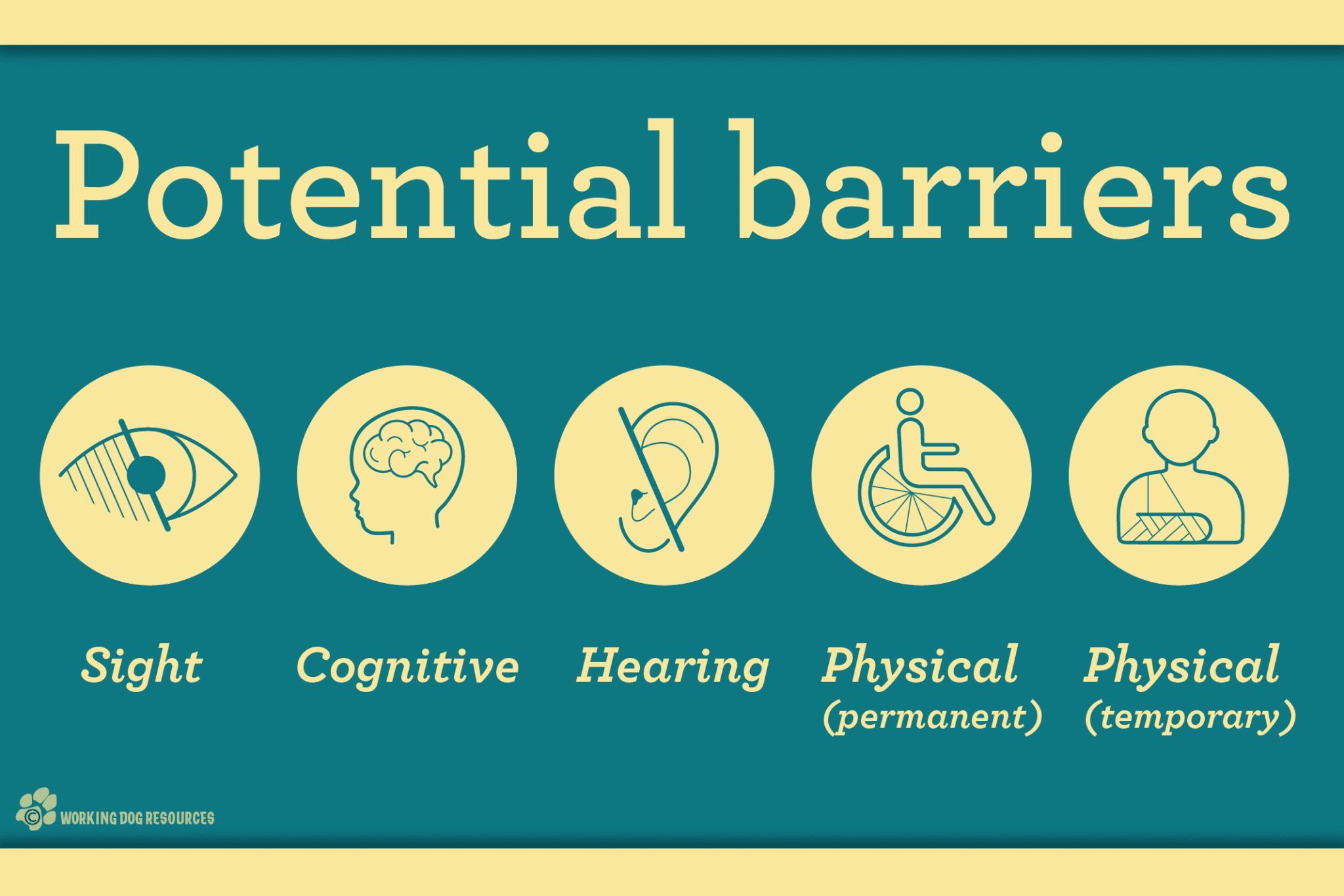 Potential barriers

Sight

Cognitive

Hearing

Physical (permanent)

Physical (temporary)

© WORKING DOG RESOURCES